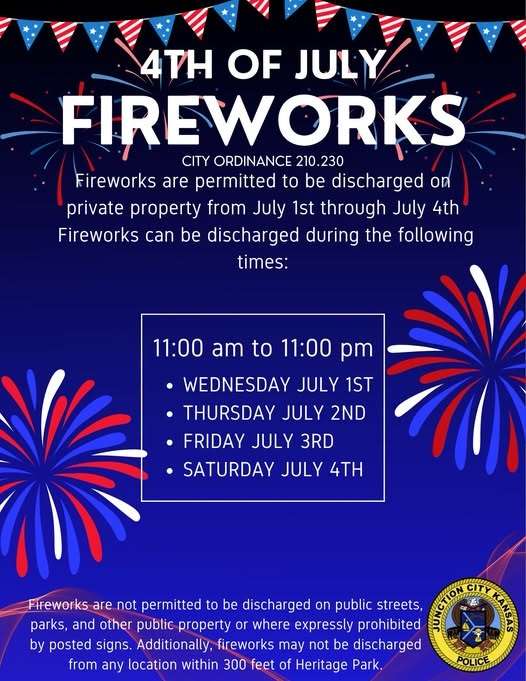 4TH OF JULY
FIREWORKS

CITY ORDINANCE 210.230
Fireworks are permitted to be discharged on private property from July 1st through July 4th
Fireworks can be discharged during the following times:

11:00 am to 11:00 pm
• WEDNESDAY JULY 1ST
• THURSDAY JULY 2ND
• FRIDAY JULY 3RD
• SATURDAY JULY 4TH

Fireworks are not permitted to be discharged on public streets, parks, and other public property or where expressly prohibited by posted signs. Additionally, fireworks may not be discharged from any location within 300 feet of Heritage Park.

JUNCTION CITY KANSAS
POLICE